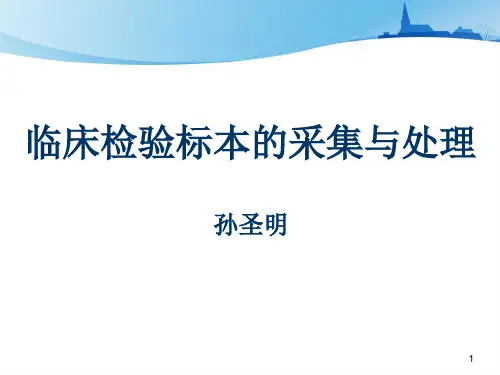 临床检验标本的采集与处理

孙圣明

1